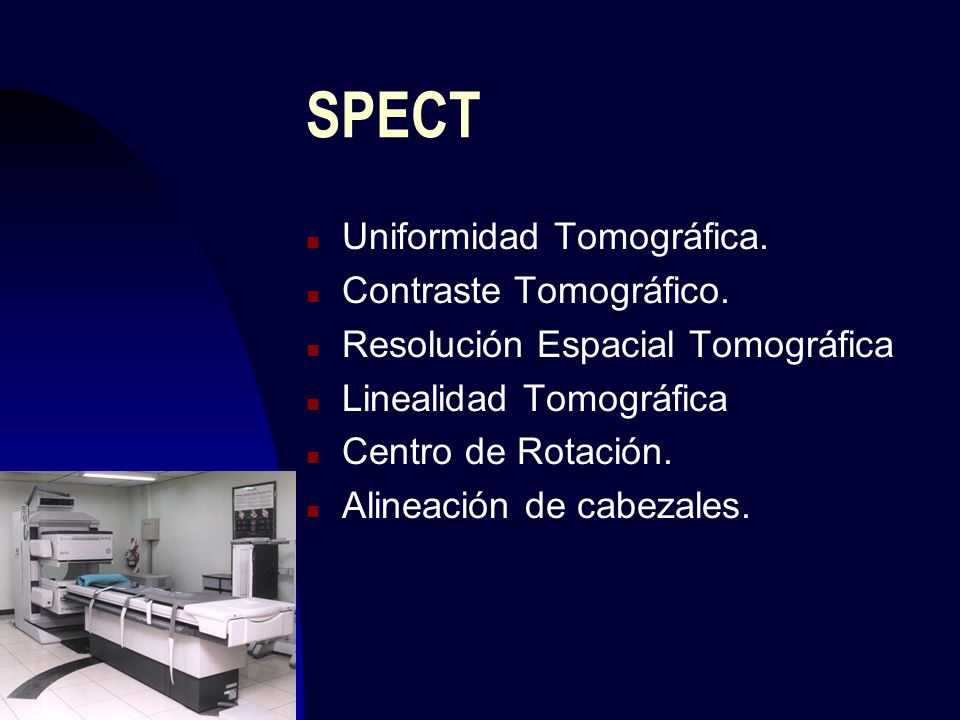 SPECT

- Uniformidad Tomográfica.
- Contraste Tomográfico.
- Resolución Espacial Tomográfica
- Linealidad Tomográfica
- Centro de Rotación.
- Alineación de cabezales.